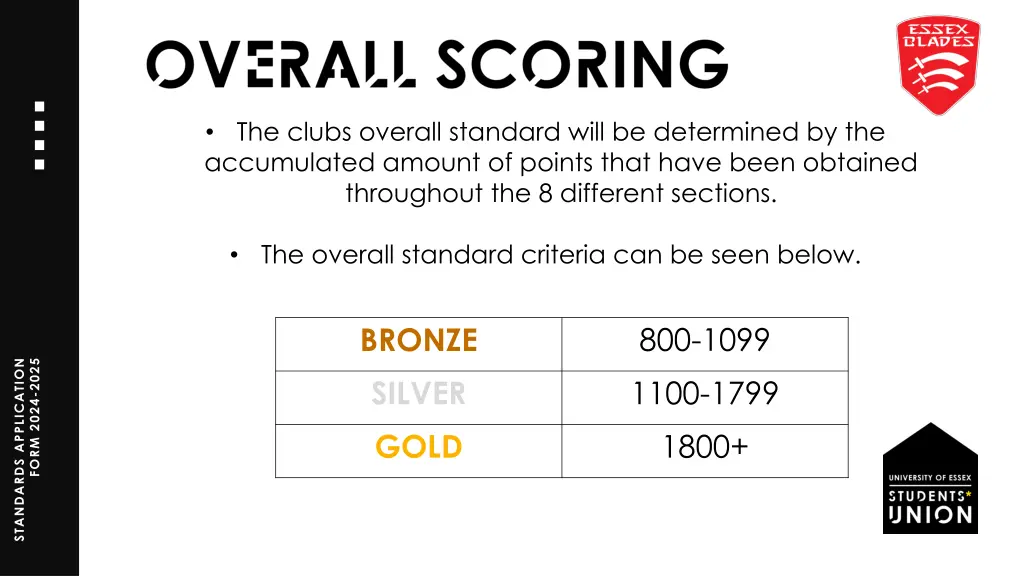 STANDARDS APPLICATION FORM 2024-2025

OVERALL SCORING

ESSEX BLADES

• The clubs overall standard will be determined by the accumulated amount of points that have been obtained throughout the 8 different sections.

• The overall standard criteria can be seen below.

| BRONZE | 800-1099 |
|---|---|
| SILVER | 1100-1799 |
| GOLD | 1800+ |

UNIVERSITY OF ESSEX STUDENTS* UNION